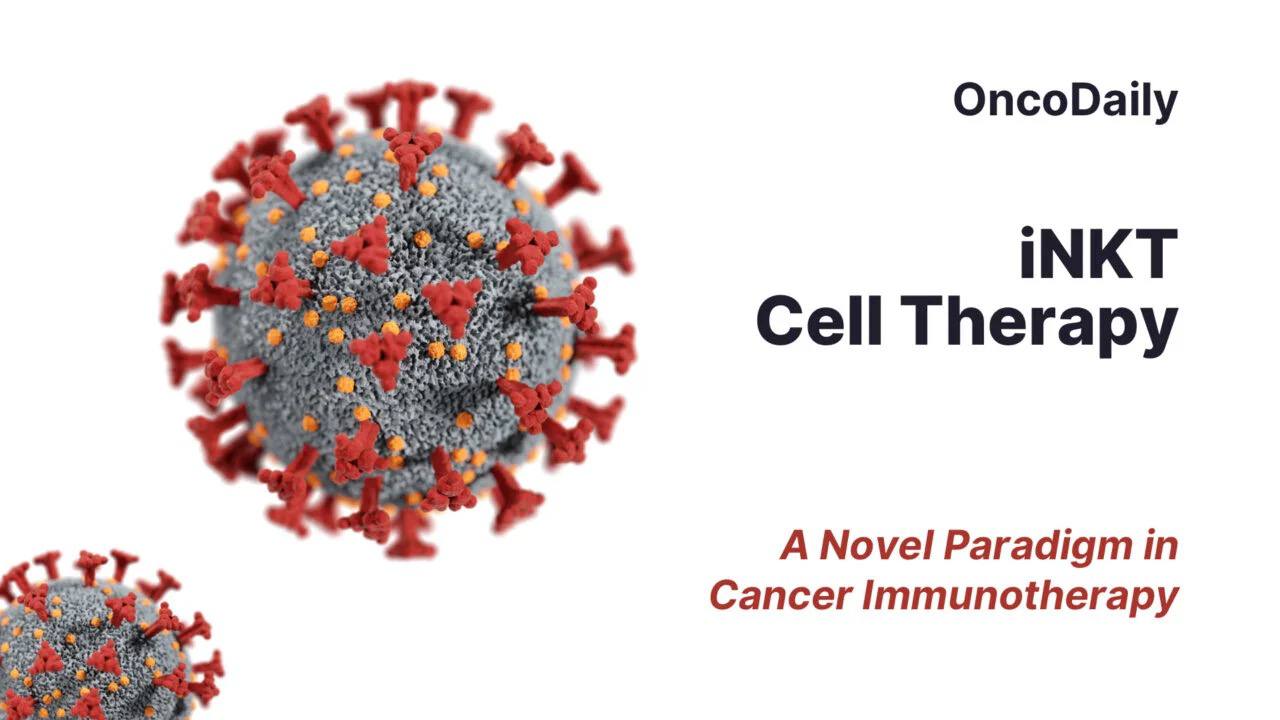 OncoDaily

iNKT
Cell Therapy

A Novel Paradigm in
Cancer Immunotherapy